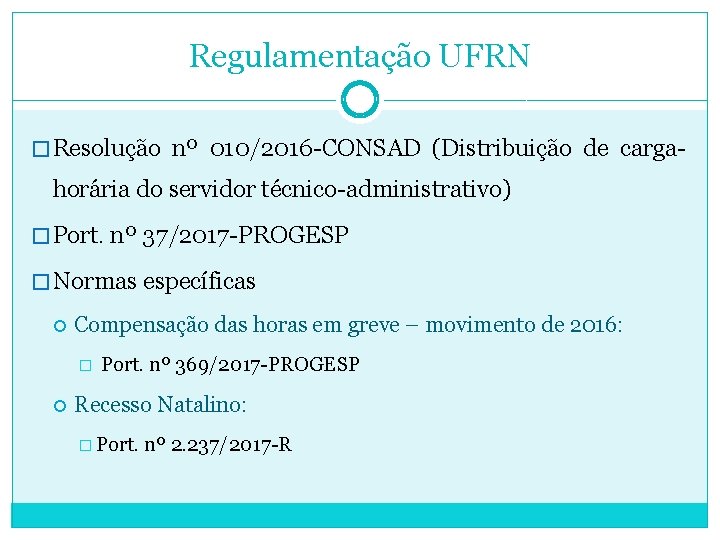 Regulamentação UFRN

Resolução nº 010/2016-CONSAD (Distribuição de carga-horária do servidor técnico-administrativo)

Port. nº 37/2017-PROGESP

Normas específicas

Compensação das horas em greve – movimento de 2016:

Port. nº 369/2017-PROGESP

Recesso Natalino:

Port. nº 2.237/2017-R